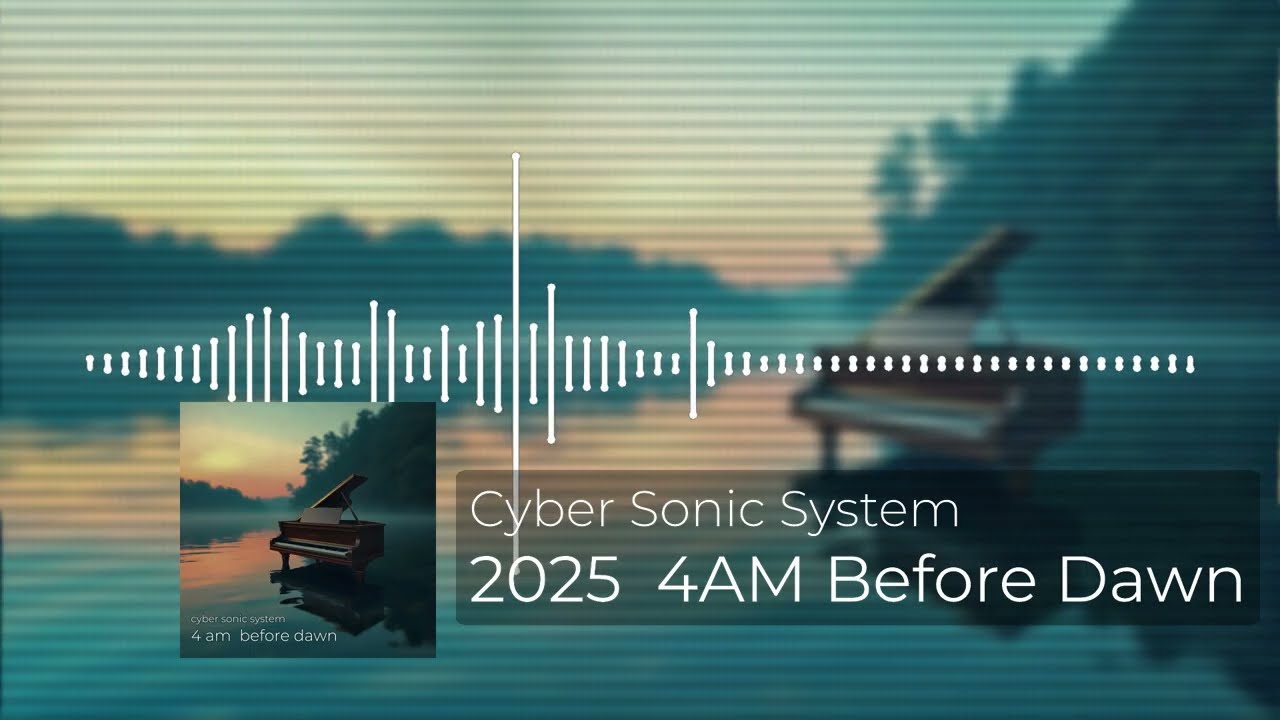 cyber sonic system
4 am before dawn

Cyber Sonic System
2025 4AM Before Dawn